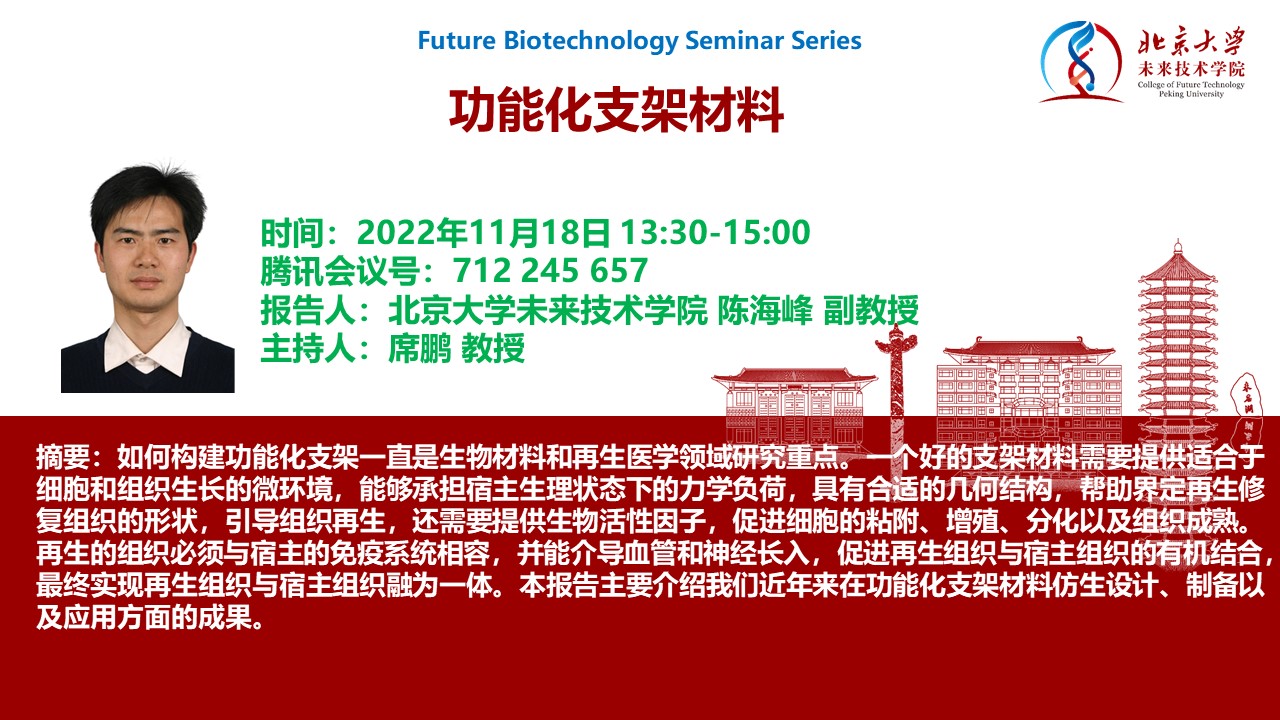 Future Biotechnology Seminar Series

北京大学
未来技术学院
College of Future Technology
Peking University

功能化支架材料

时间：2022年11月18日 13:30-15:00
腾讯会议号：712 245 657
报告人：北京大学未来技术学院 陈海峰 副教授
主持人：席鹏 教授

摘要：如何构建功能化支架一直是生物材料和再生医学领域研究重点。一个好的支架材料需要提供适合于细胞和组织生长的微环境，能够承担宿主生理状态下的力学负荷，具有合适的几何结构，帮助界定再生修复组织的形状，引导组织再生，还需要提供生物活性因子，促进细胞的粘附、增殖、分化以及组织成熟。再生的组织必须与宿主的免疫系统相容，并能介导血管和神经长入，促进再生组织与宿主组织的有机结合，最终实现再生组织与宿主组织融为一体。本报告主要介绍我们近年来在功能化支架材料仿生设计、制备以及应用方面的成果。